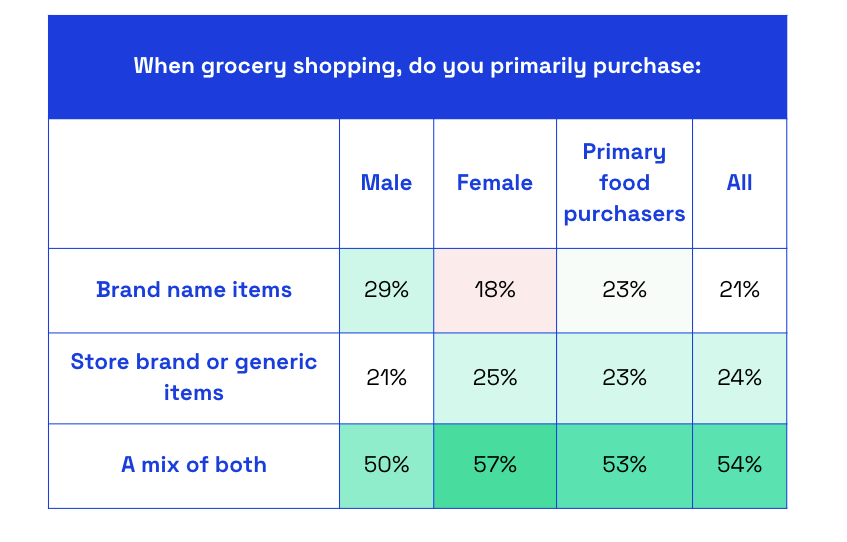 When grocery shopping, do you primarily purchase:

| | Male | Female | Primary food purchasers | All |
|---|---|---|---|---|
| Brand name items | 29% | 18% | 23% | 21% |
| Store brand or generic items | 21% | 25% | 23% | 24% |
| A mix of both | 50% | 57% | 53% | 54% |